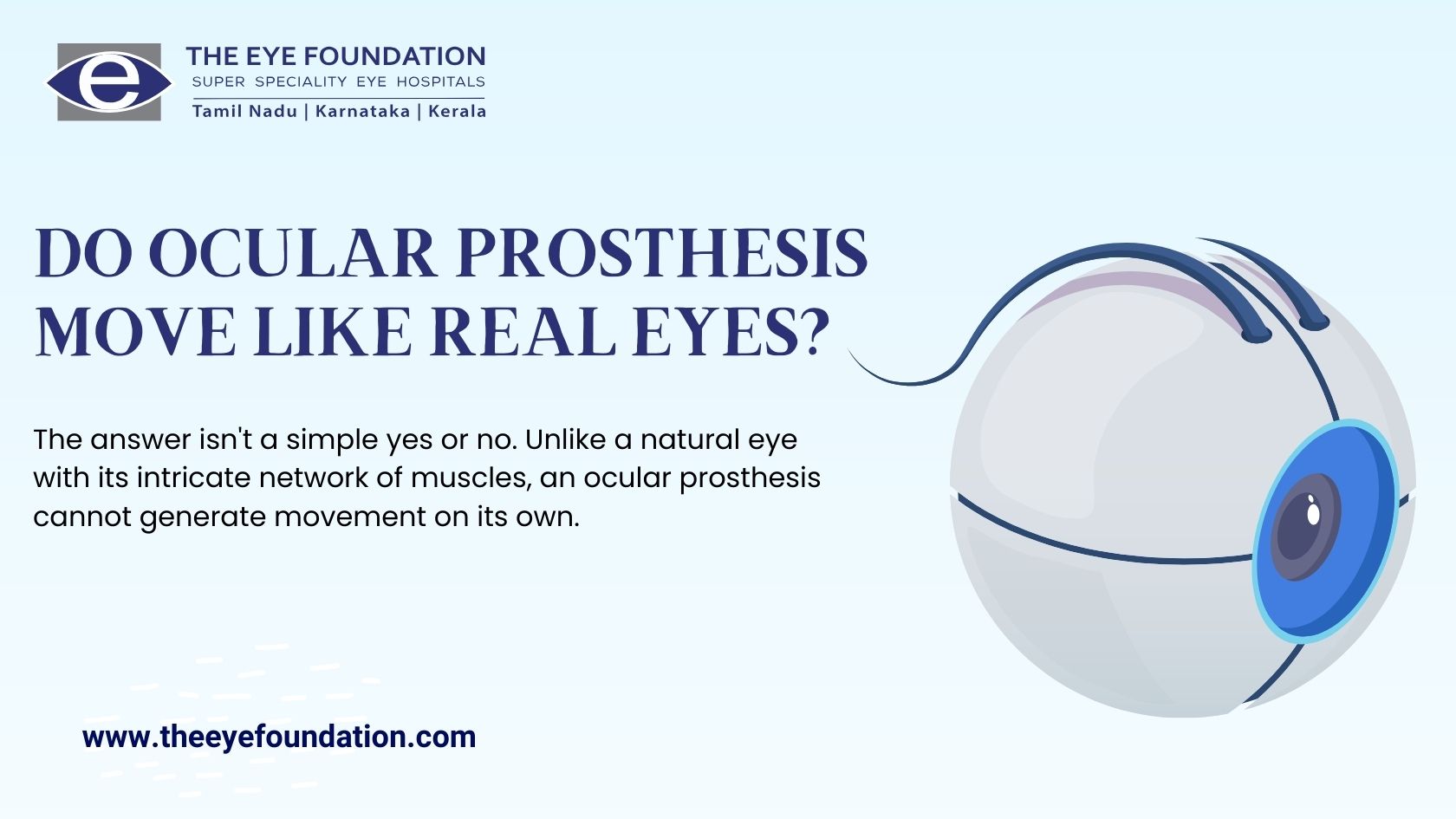 e
THE EYE FOUNDATION
SUPER SPECIALITY EYE HOSPITALS
Tamil Nadu | Karnataka | Kerala

DO OCULAR PROSTHESIS MOVE LIKE REAL EYES?

The answer isn't a simple yes or no. Unlike a natural eye with its intricate network of muscles, an ocular prosthesis cannot generate movement on its own.

www.theeyefoundation.com